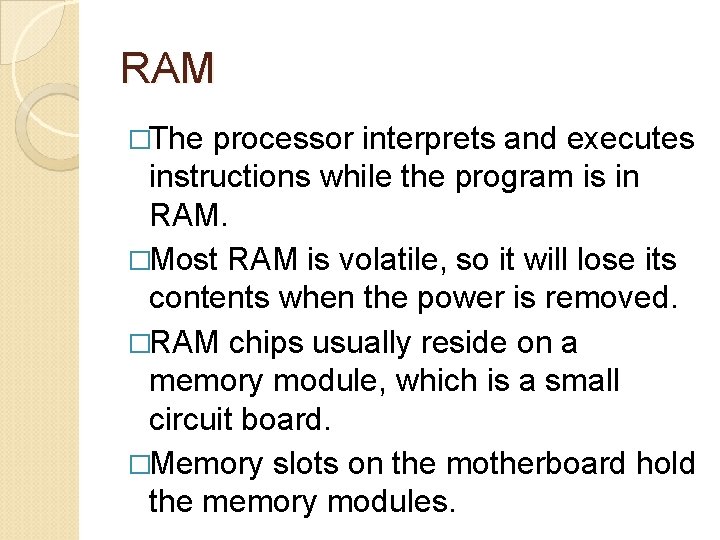 RAM

□The processor interprets and executes instructions while the program is in RAM.

□Most RAM is volatile, so it will lose its contents when the power is removed.

□RAM chips usually reside on a memory module, which is a small circuit board.

□Memory slots on the motherboard hold the memory modules.